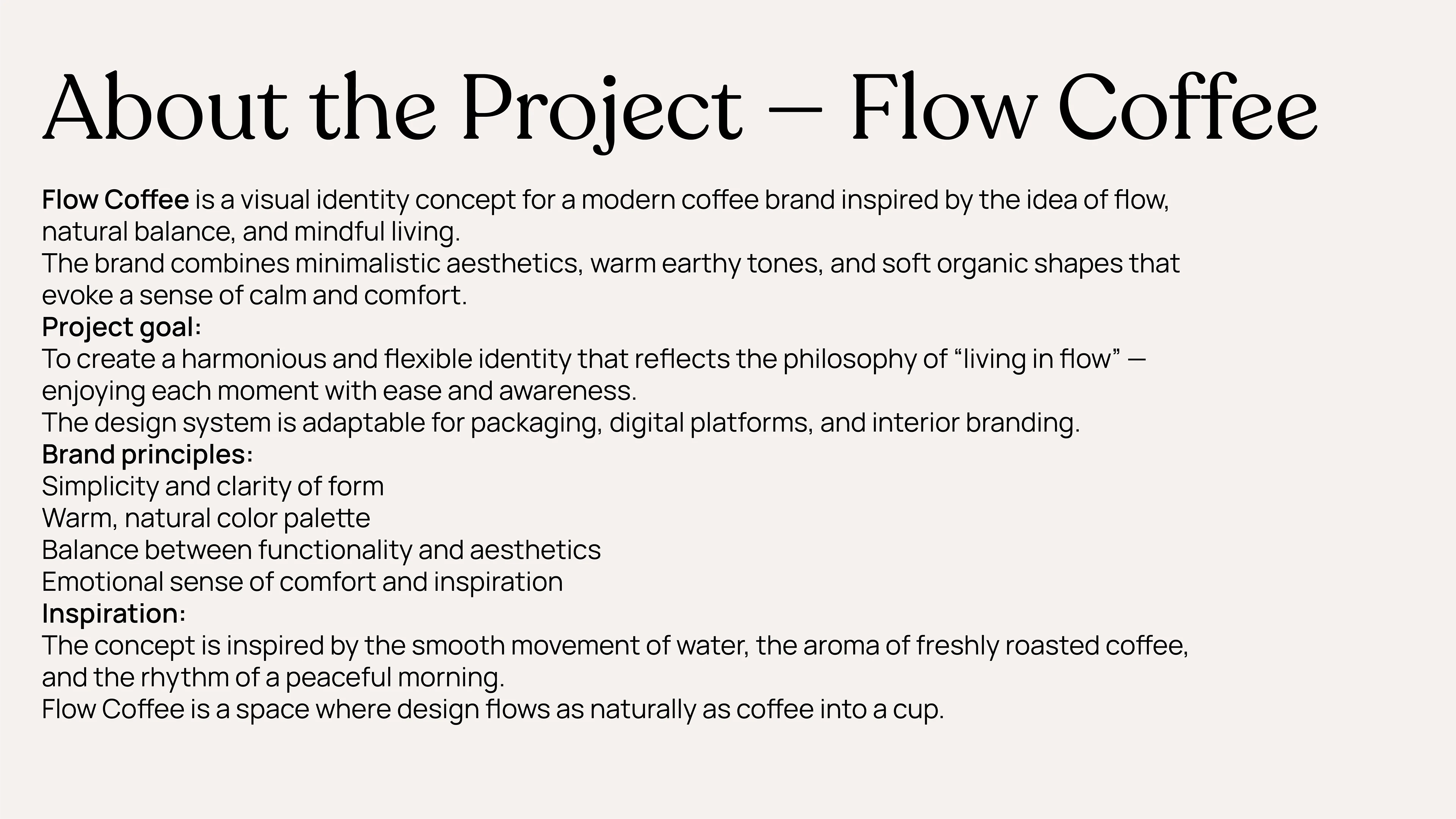 About the Project — Flow Coffee

Flow Coffee is a visual identity concept for a modern coffee brand inspired by the idea of flow, natural balance, and mindful living.
The brand combines minimalistic aesthetics, warm earthy tones, and soft organic shapes that evoke a sense of calm and comfort.
Project goal:
To create a harmonious and flexible identity that reflects the philosophy of “living in flow” — enjoying each moment with ease and awareness.
The design system is adaptable for packaging, digital platforms, and interior branding.
Brand principles:
Simplicity and clarity of form
Warm, natural color palette
Balance between functionality and aesthetics
Emotional sense of comfort and inspiration
Inspiration:
The concept is inspired by the smooth movement of water, the aroma of freshly roasted coffee, and the rhythm of a peaceful morning.
Flow Coffee is a space where design flows as naturally as coffee into a cup.